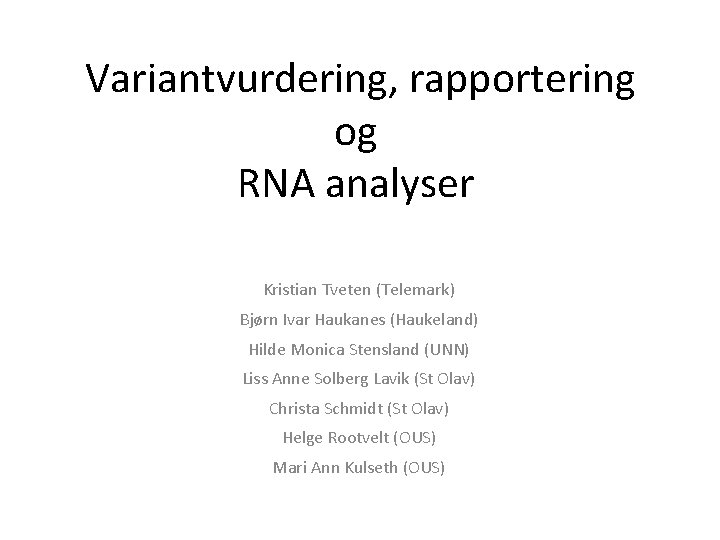 Variantvurdering, rapportering og RNA analyser

Kristian Tveten (Telemark)

Bjørn Ivar Haukanes (Haukeland)

Hilde Monica Stensland (UNN)

Liss Anne Solberg Lavik (St Olav)

Christa Schmidt (St Olav)

Helge Rootvelt (OUS)

Mari Ann Kulseth (OUS)